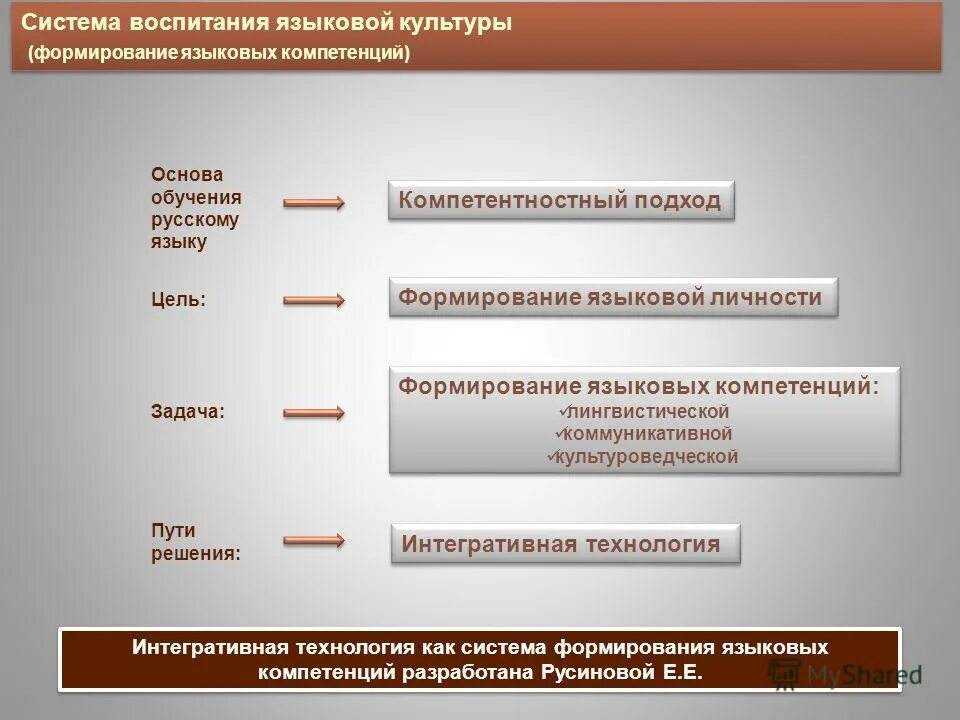 Система воспитания языковой культуры
(формирование языковых компетенций)

Основа обучения русскому языку

Компетентностный подход

Цель:

Формирование языковой личности

Задача:

Формирование языковых компетенций:
✓лингвистической
✓коммуникативной
✓культуроведческой

Пути решения:

Интегративная технология

Интегративная технология как система формирования языковых компетенций разработана Русиновой Е.Е.

MyShared